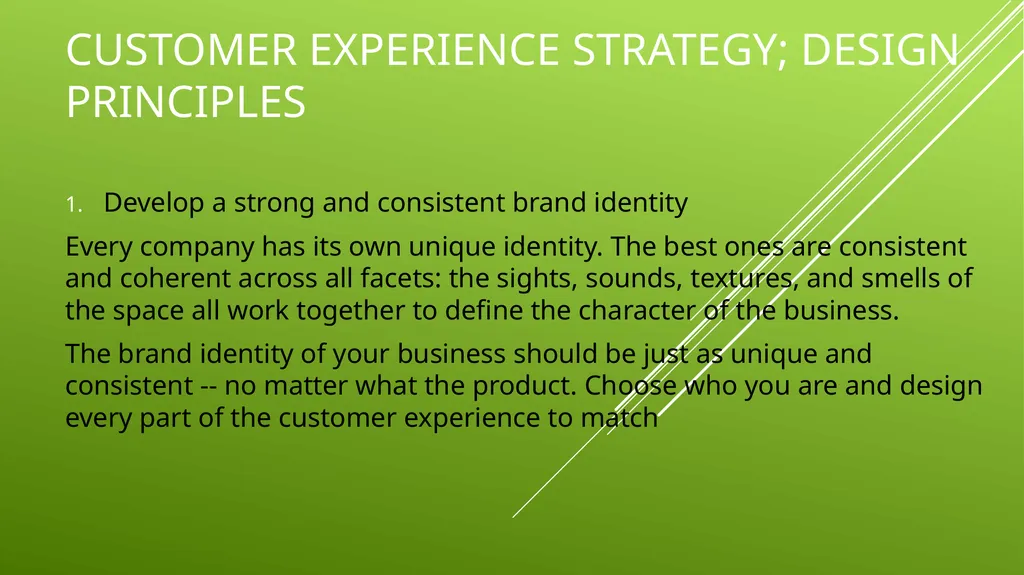 CUSTOMER EXPERIENCE STRATEGY; DESIGN PRINCIPLES

1. Develop a strong and consistent brand identity

Every company has its own unique identity. The best ones are consistent and coherent across all facets: the sights, sounds, textures, and smells of the space all work together to define the character of the business.

The brand identity of your business should be just as unique and consistent -- no matter what the product. Choose who you are and design every part of the customer experience to match